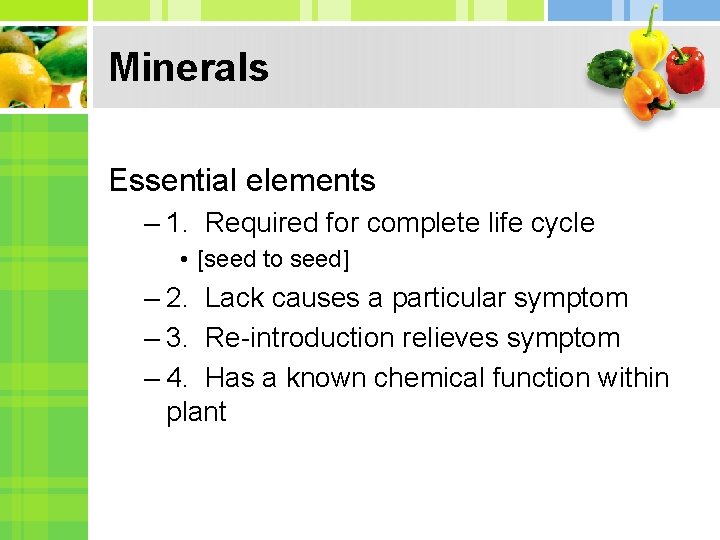 Minerals

Essential elements

– 1. Required for complete life cycle

• [seed to seed]

– 2. Lack causes a particular symptom

– 3. Re-introduction relieves symptom

– 4. Has a known chemical function within plant